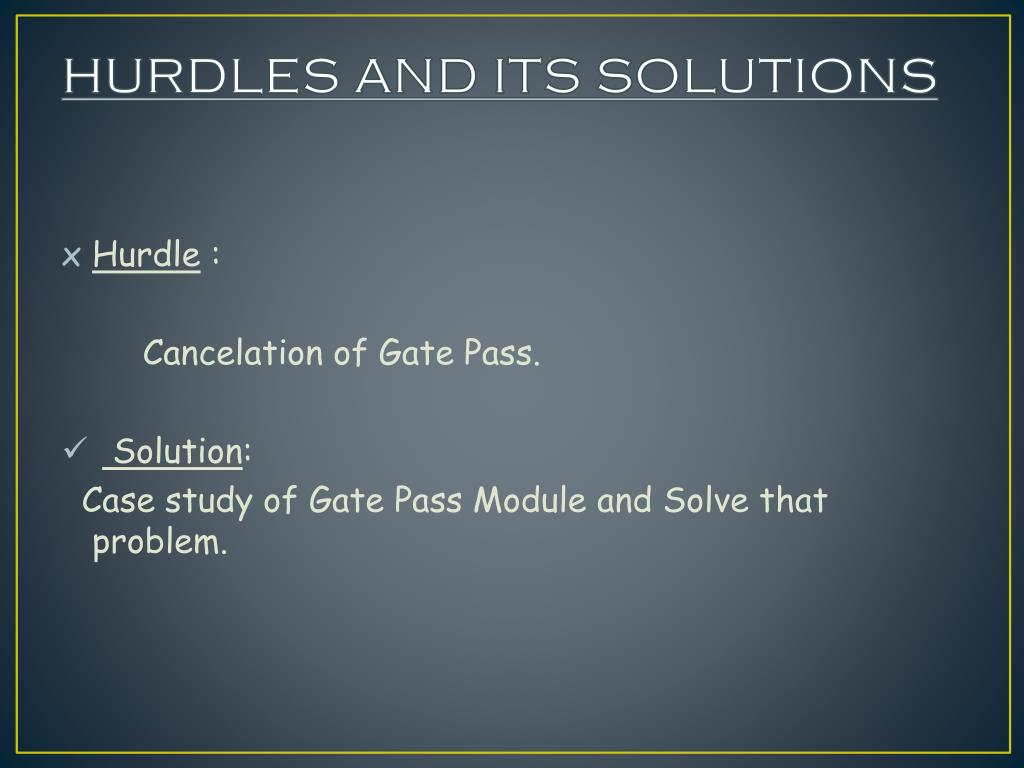 HURDLES AND ITS SOLUTIONS

x Hurdle :

Cancelation of Gate Pass.

✓ Solution:

Case study of Gate Pass Module and Solve that problem.